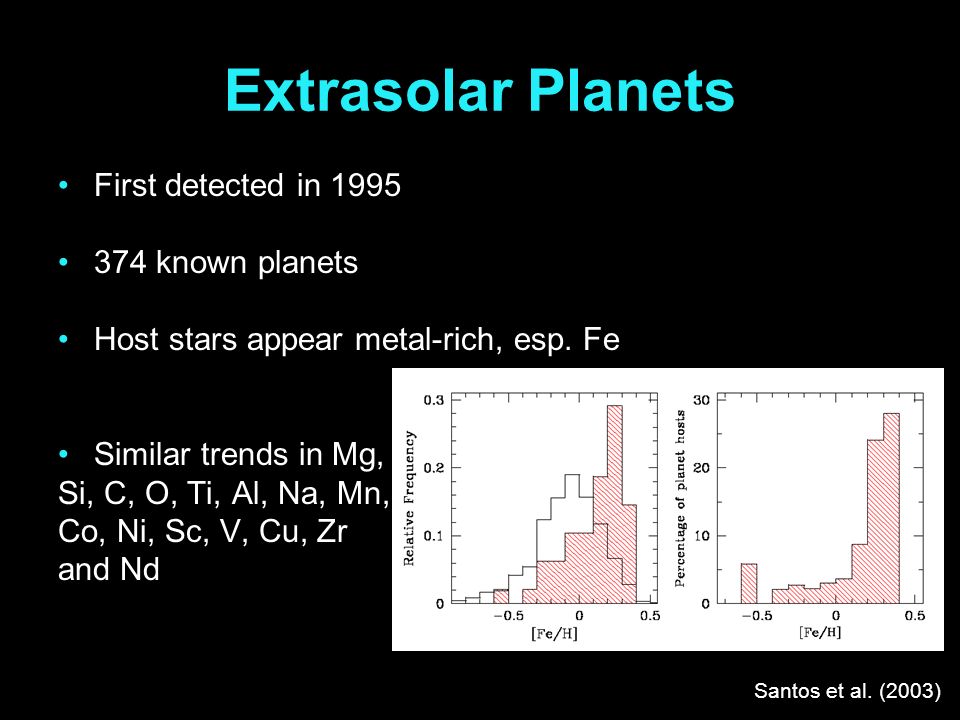 Extrasolar Planets

• First detected in 1995

• 374 known planets

• Host stars appear metal-rich, esp. Fe

• Similar trends in Mg, Si, C, O, Ti, Al, Na, Mn, Co, Ni, Sc, V, Cu, Zr and Nd

Relative Frequency
0.3
0.2
0.1
0
−0.5
0
0.5
[Fe/H]

Percentage of planet hosts
30
20
10
0
−0.5
0
0.5
[Fe/H]

Santos et al. (2003)